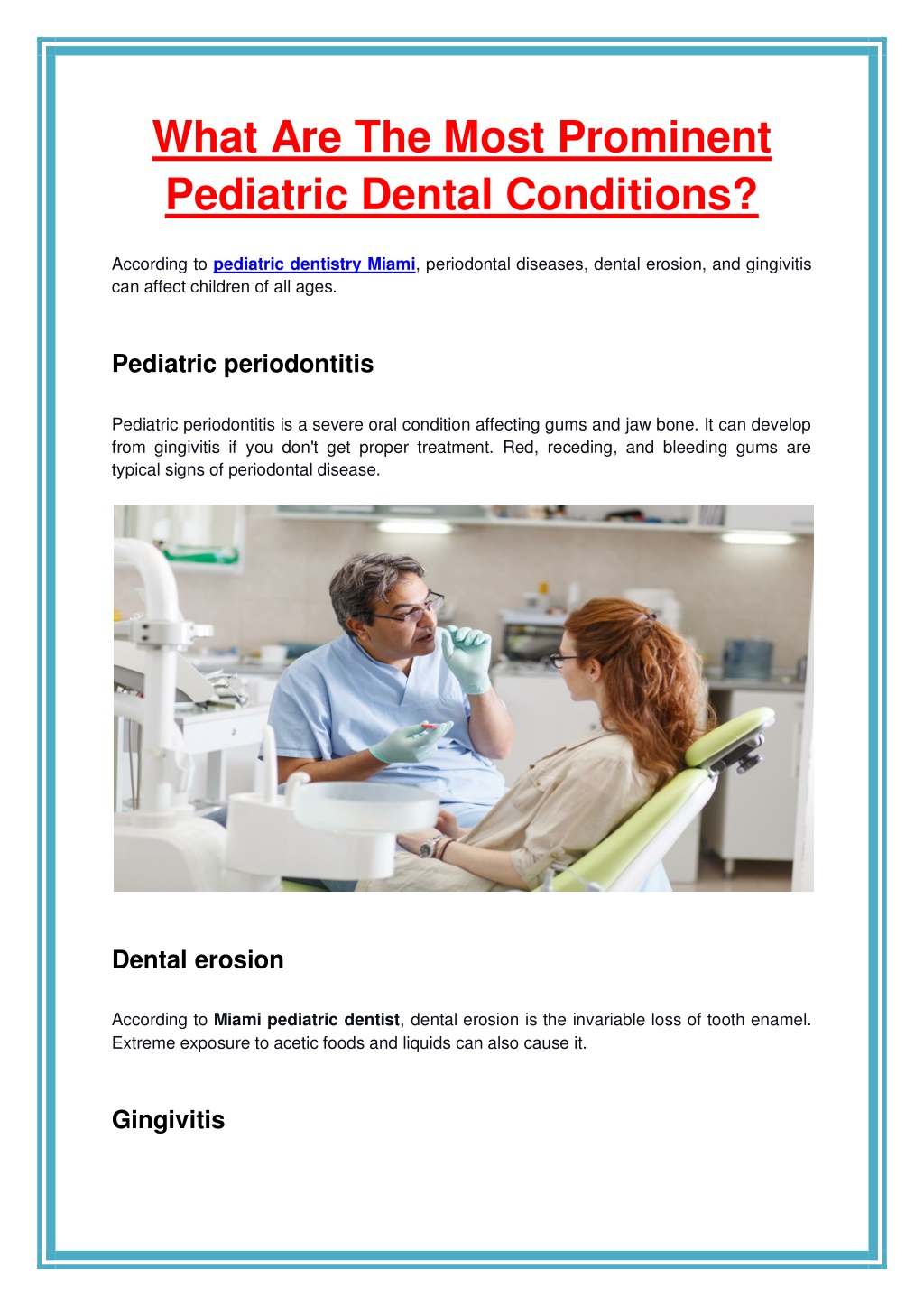 What Are The Most Prominent Pediatric Dental Conditions?

According to pediatric dentistry Miami, periodontal diseases, dental erosion, and gingivitis can affect children of all ages.

Pediatric periodontitis

Pediatric periodontitis is a severe oral condition affecting gums and jaw bone. It can develop from gingivitis if you don't get proper treatment. Red, receding, and bleeding gums are typical signs of periodontal disease.

Dental erosion

According to Miami pediatric dentist, dental erosion is the invariable loss of tooth enamel. Extreme exposure to acetic foods and liquids can also cause it.

Gingivitis